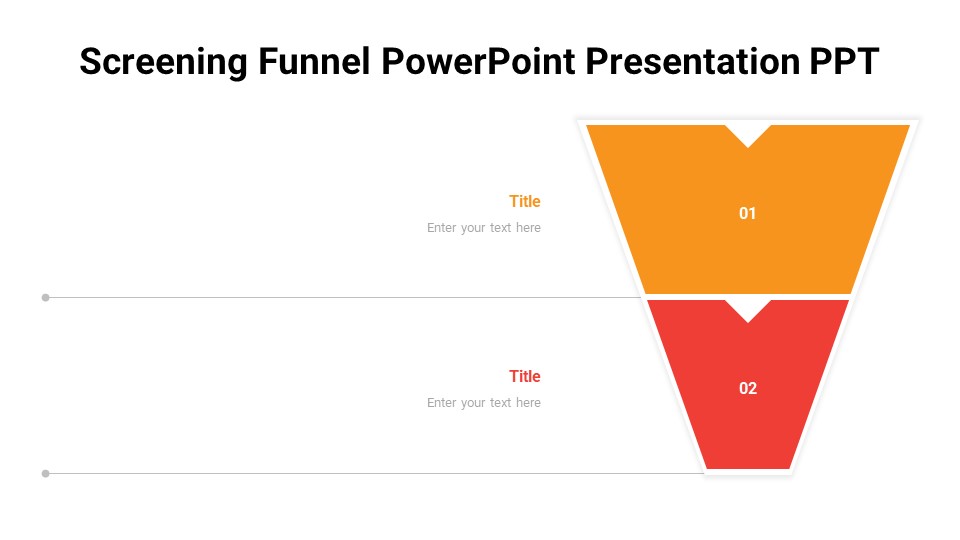 Screening Funnel PowerPoint Presentation PPT

Title
Enter your text here

01

Title
Enter your text here

02